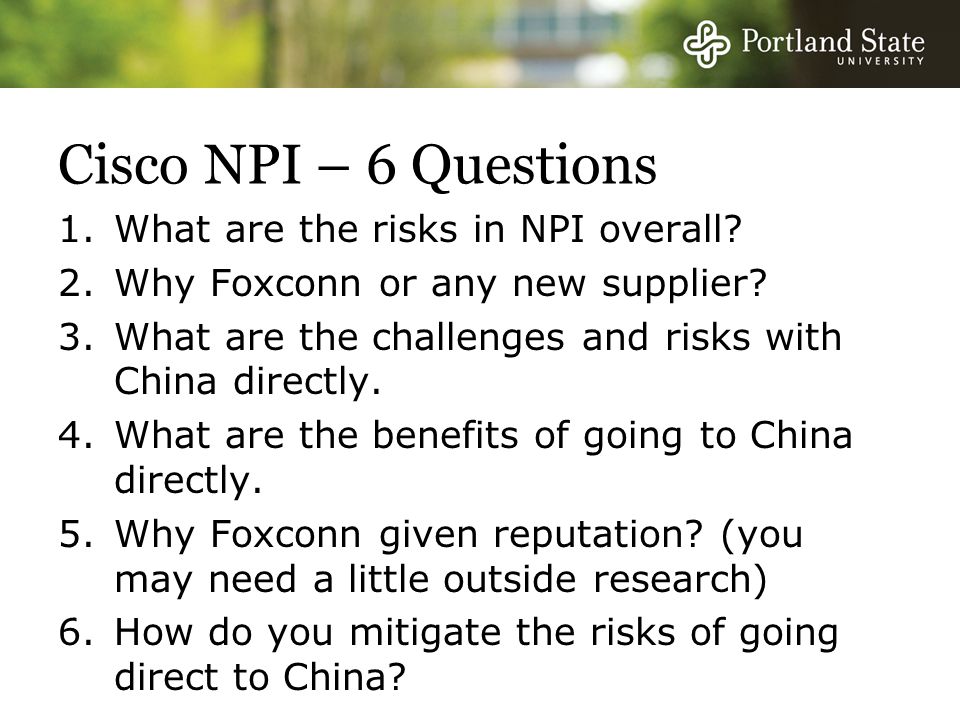 Portland State
UNIVERSITY

Cisco NPI – 6 Questions

1. What are the risks in NPI overall?
2. Why Foxconn or any new supplier?
3. What are the challenges and risks with China directly.
4. What are the benefits of going to China directly.
5. Why Foxconn given reputation? (you may need a little outside research)
6. How do you mitigate the risks of going direct to China?